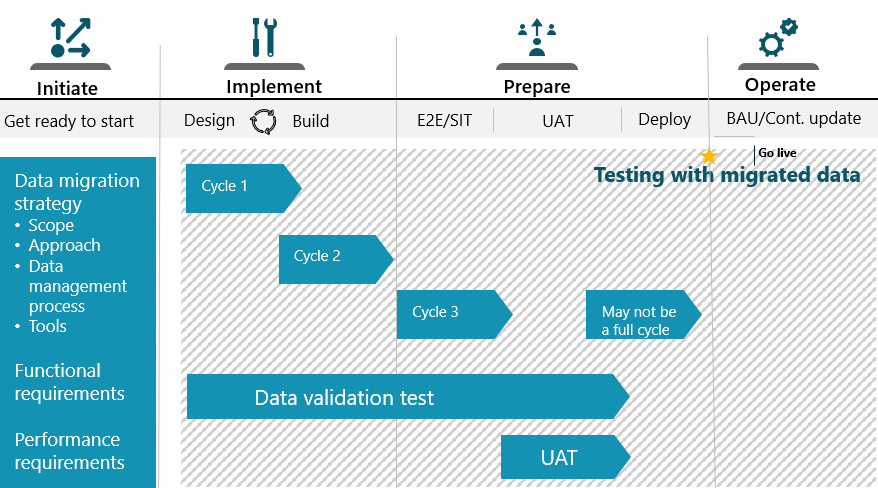 Initiate

Implement

Prepare

Operate

Get ready to start

Design Build

E2E/SIT

UAT

Deploy

BAU/Cont. update

Go live

Testing with migrated data

Data migration strategy
• Scope
• Approach
• Data management process
• Tools

Functional requirements

Performance requirements

Cycle 1

Cycle 2

Cycle 3

May not be a full cycle

Data validation test

UAT